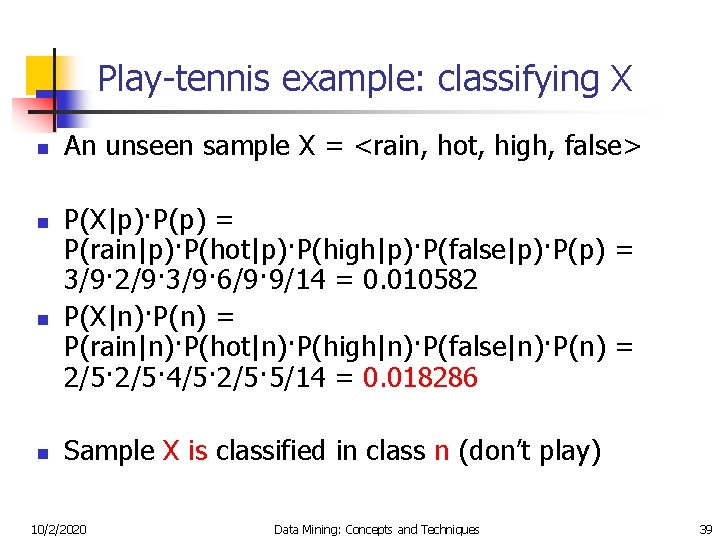 Play-tennis example: classifying X

An unseen sample X = <rain, hot, high, false>

P(X|p)·P(p) = P(rain|p)·P(hot|p)·P(high|p)·P(false|p)·P(p) = 3/9·2/9·3/9·6/9·9/14 = 0.010582

P(X|n)·P(n) = P(rain|n)·P(hot|n)·P(high|n)·P(false|n)·P(n) = 2/5·2/5·4/5·2/5·5/14 = 0.018286

Sample X is classified in class n (don't play)

10/2/2020 Data Mining: Concepts and Techniques 39